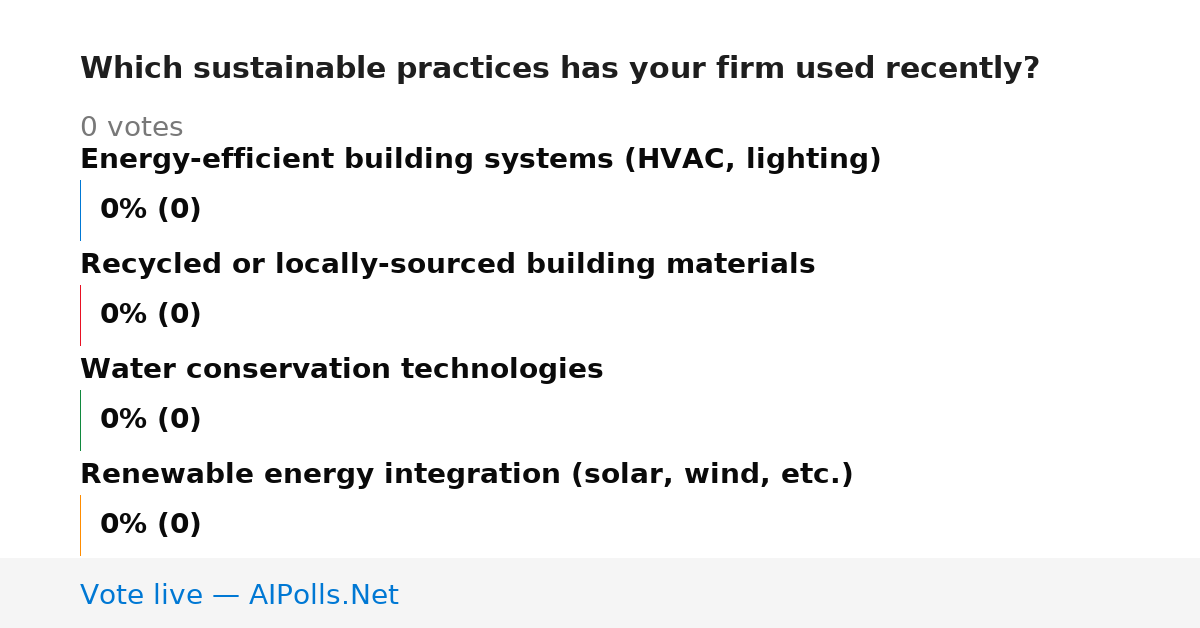 Which sustainable practices has your firm used recently?

0 votes

Energy-efficient building systems (HVAC, lighting)

0% (0)

Recycled or locally-sourced building materials

0% (0)

Water conservation technologies

0% (0)

Renewable energy integration (solar, wind, etc.)

0% (0)

Vote live — AIPolls.Net